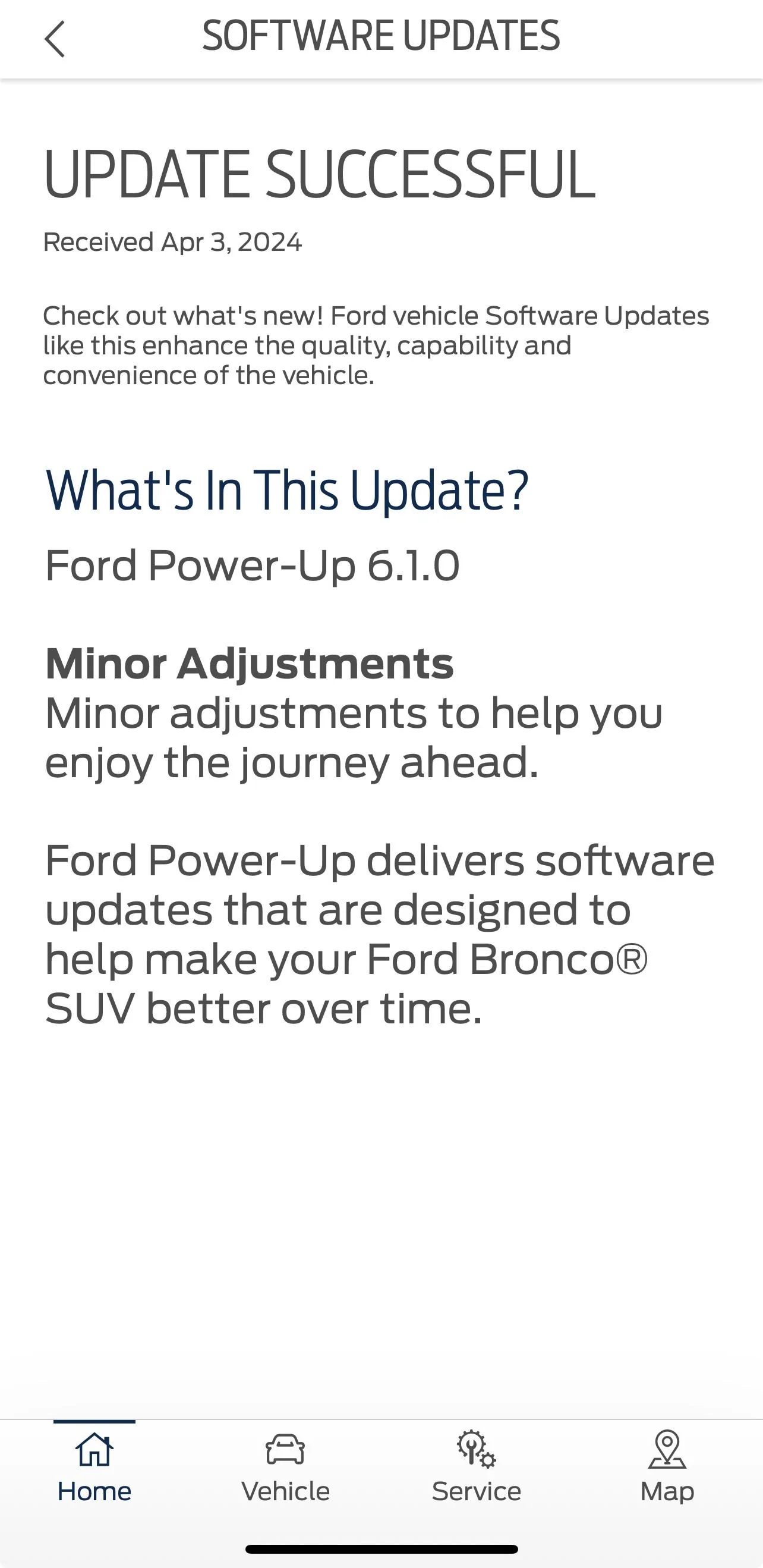 SOFTWARE UPDATES

UPDATE SUCCESSFUL

Received Apr 3, 2024

Check out what's new! Ford vehicle Software Updates like this enhance the quality, capability and convenience of the vehicle.

What's In This Update?

Ford Power-Up 6.1.0

Minor Adjustments
Minor adjustments to help you enjoy the journey ahead.

Ford Power-Up delivers software updates that are designed to help make your Ford Bronco® SUV better over time.

Home
Vehicle
Service
Map